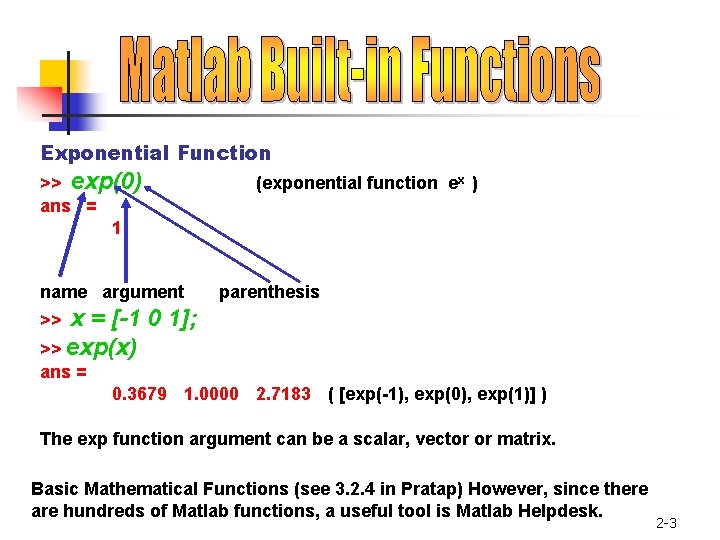 Matlab Built-in Functions

Exponential Function

>> exp(0)  (exponential function $e^x$ )

ans =

1

name argument parenthesis

>> x = [-1 0 1];

>> exp(x)

ans =

0.3679 1.0000 2.7183 ( [exp(-1), exp(0), exp(1)] )

The exp function argument can be a scalar, vector or matrix.

Basic Mathematical Functions (see 3.2.4 in Pratap) However, since there are hundreds of Matlab functions, a useful tool is Matlab Helpdesk.

2-3